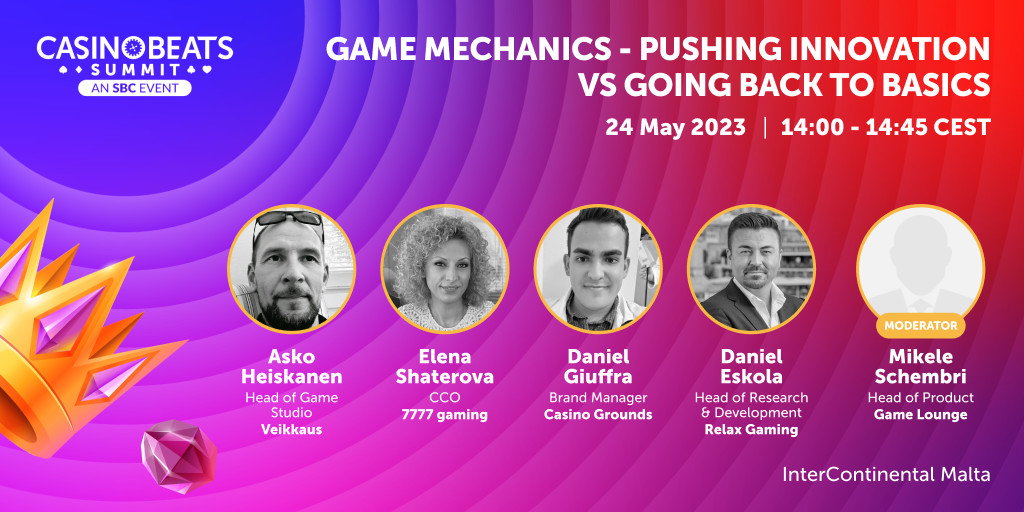 CASINOBEATS SUMMIT
AN SBC EVENT

GAME MECHANICS - PUSHING INNOVATION VS GOING BACK TO BASICS

24 May 2023 | 14:00 - 14:45 CEST

Asko Heiskanen
Head of Game Studio
Veikkaus

Elena Shaterova
CCO
7777 gaming

Daniel Giuffra
Brand Manager
Casino Grounds

Daniel Eskola
Head of Research & Development
Relax Gaming

MODERATOR
Mikele Schembri
Head of Product
Game Lounge

InterContinental Malta